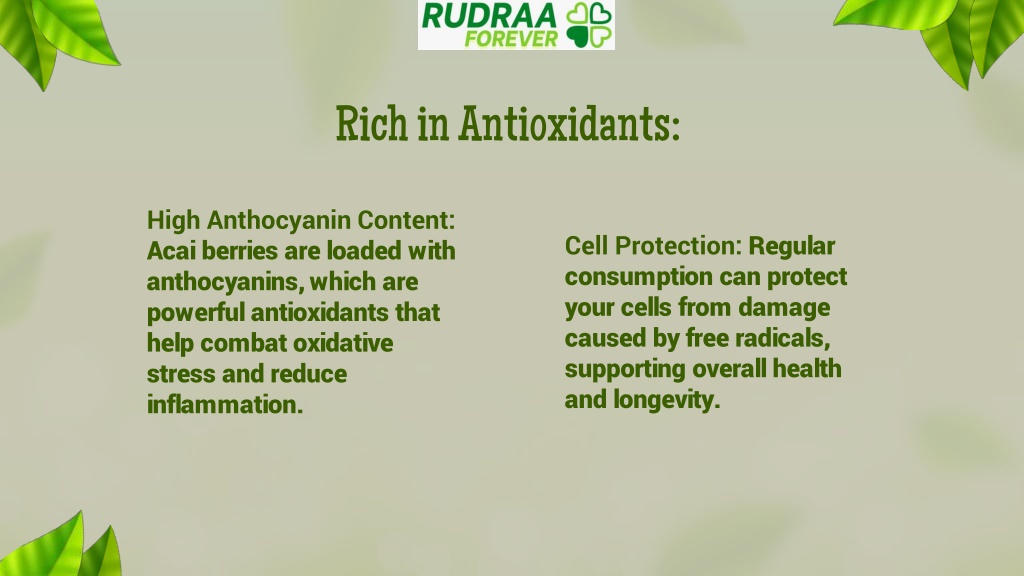 RUDRAA FOREVER

Rich in Antioxidants:

High Anthocyanin Content: Acai berries are loaded with anthocyanins, which are powerful antioxidants that help combat oxidative stress and reduce inflammation.

Cell Protection: Regular consumption can protect your cells from damage caused by free radicals, supporting overall health and longevity.